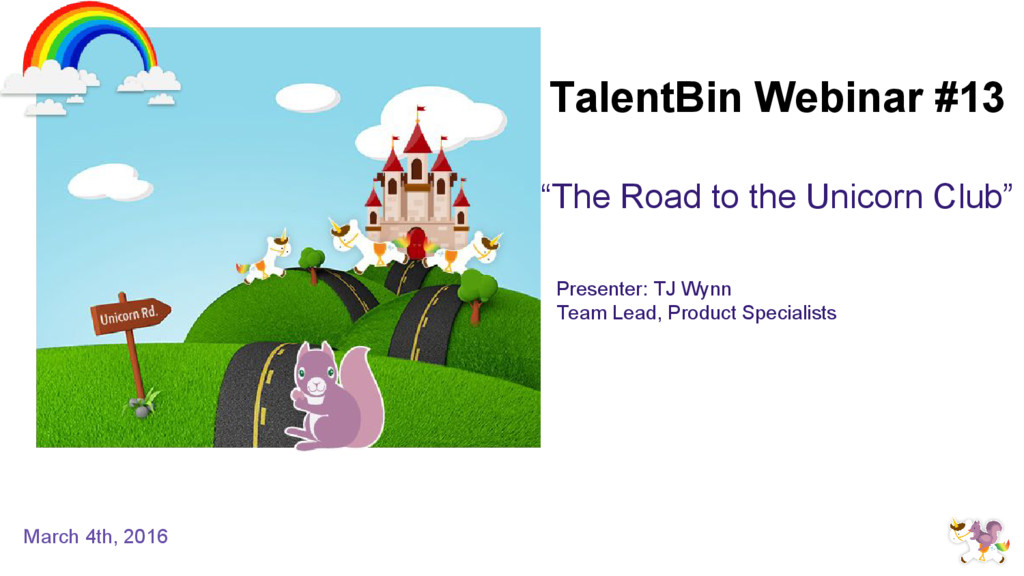 Unicorn Rd.

TalentBin Webinar #13

“The Road to the Unicorn Club”

Presenter: TJ Wynn
Team Lead, Product Specialists

March 4th, 2016